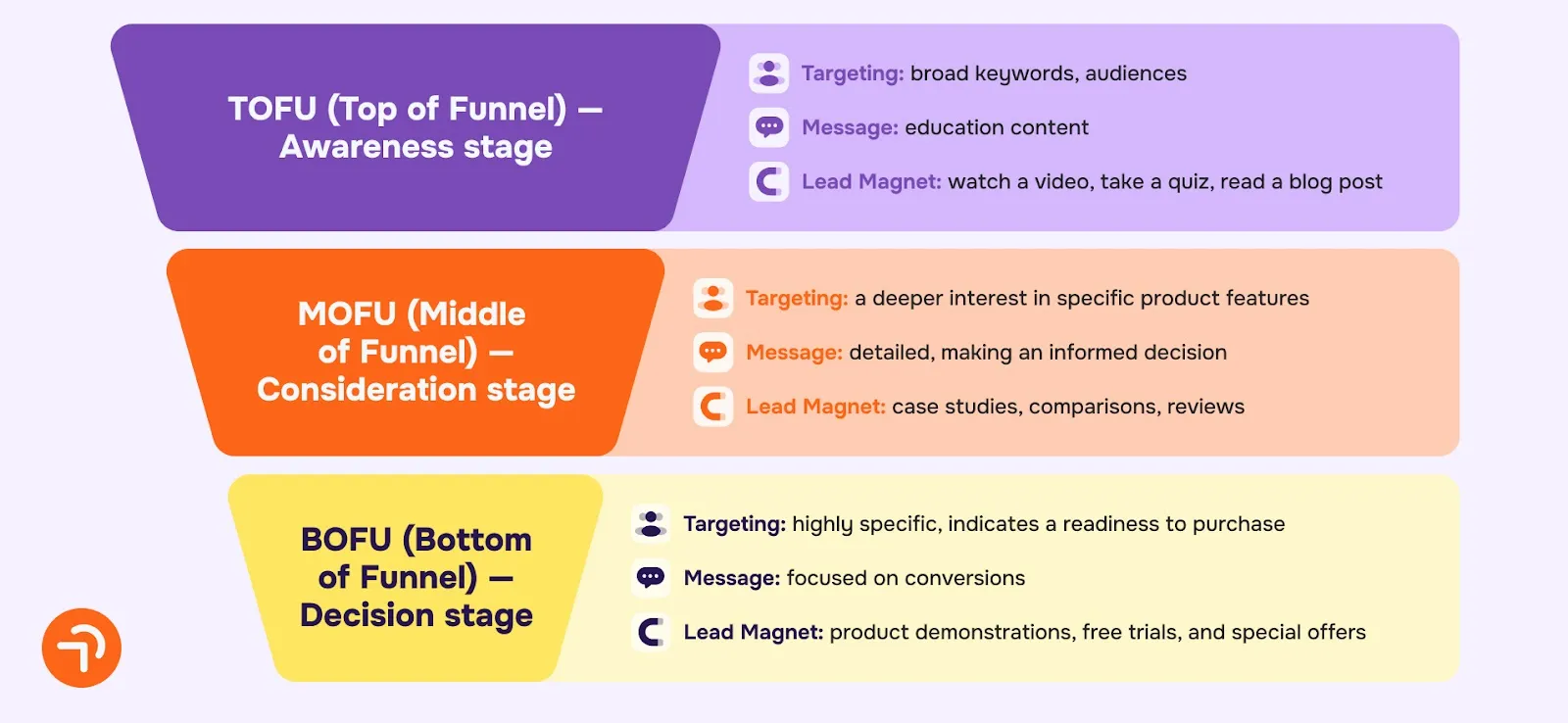 TOFU (Top of Funnel) — Awareness stage

Targeting: broad keywords, audiences

Message: education content

Lead Magnet: watch a video, take a quiz, read a blog post

MOFU (Middle of Funnel) — Consideration stage

Targeting: a deeper interest in specific product features

Message: detailed, making an informed decision

Lead Magnet: case studies, comparisons, reviews

BOFU (Bottom of Funnel) — Decision stage

Targeting: highly specific, indicates a readiness to purchase

Message: focused on conversions

Lead Magnet: product demonstrations, free trials, and special offers